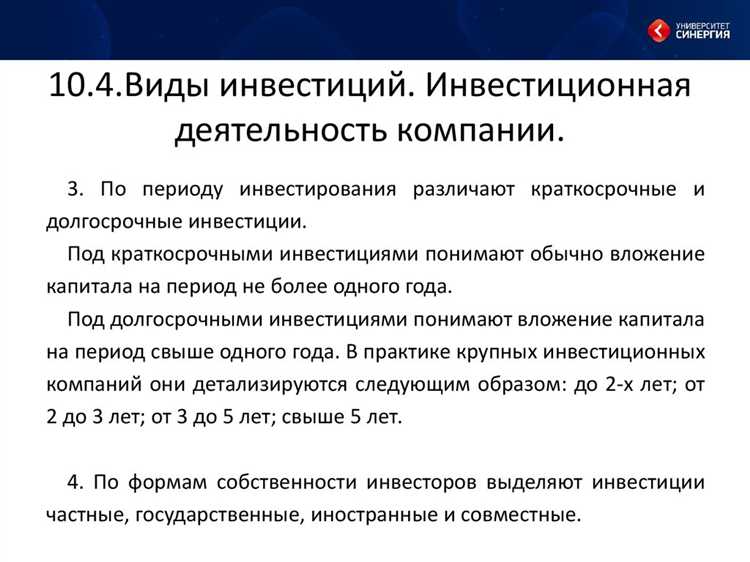 УНИВЕРСИТЕТ СИНЕРГИЯ

10.4.Виды инвестиций. Инвестиционная деятельность компании.

3. По периоду инвестирования различают краткосрочные и долгосрочные инвестиции.

Под краткосрочными инвестициями понимают обычно вложение капитала на период не более одного года.

Под долгосрочными инвестициями понимают вложение капитала на период свыше одного года. В практике крупных инвестиционных компаний они детализируются следующим образом: до 2-х лет; от 2 до 3 лет; от 3 до 5 лет; свыше 5 лет.

4. По формам собственности инвесторов выделяют инвестиции частные, государственные, иностранные и совместные.